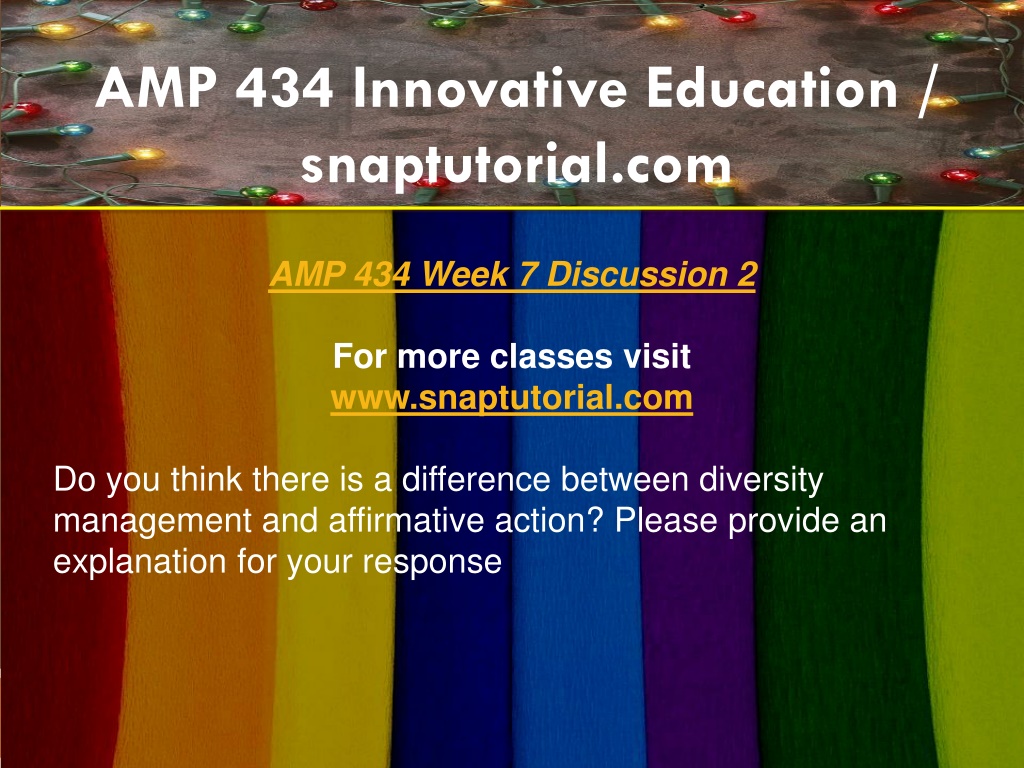 AMP 434 Innovative Education / snaptutorial.com

AMP 434 Week 7 Discussion 2

For more classes visit
www.snaptutorial.com

Do you think there is a difference between diversity management and affirmative action? Please provide an explanation for your response